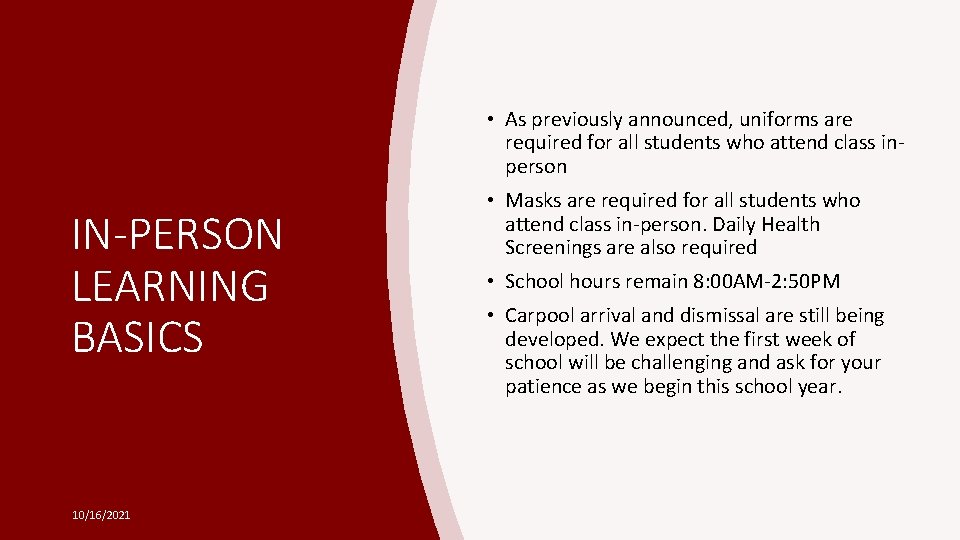 IN-PERSON LEARNING BASICS

• As previously announced, uniforms are required for all students who attend class in-person

• Masks are required for all students who attend class in-person. Daily Health Screenings are also required

• School hours remain 8:00AM-2:50PM

• Carpool arrival and dismissal are still being developed. We expect the first week of school will be challenging and ask for your patience as we begin this school year.

10/16/2021